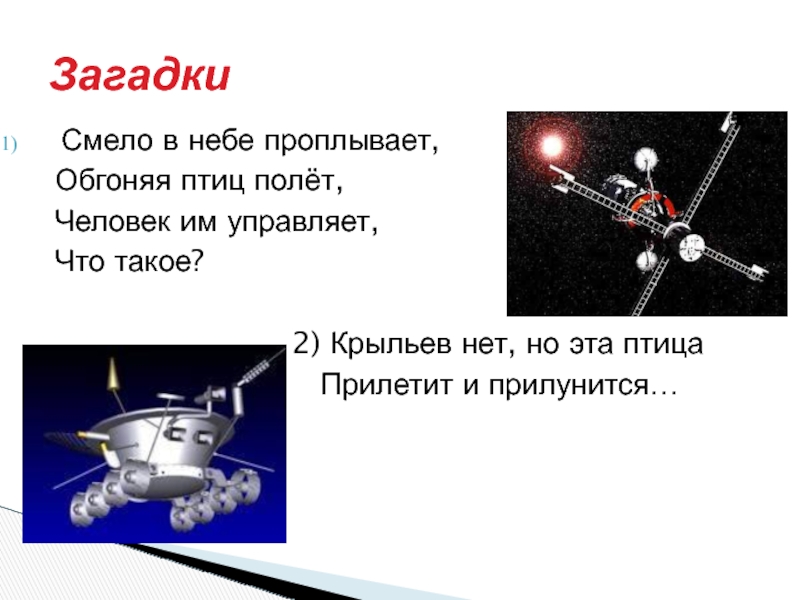 Загадки

1) Смело в небе проплывает,
Обгоняя птиц полёт,
Человек им управляет,
Что такое?

2) Крыльев нет, но эта птица
Прилетит и прилунится…